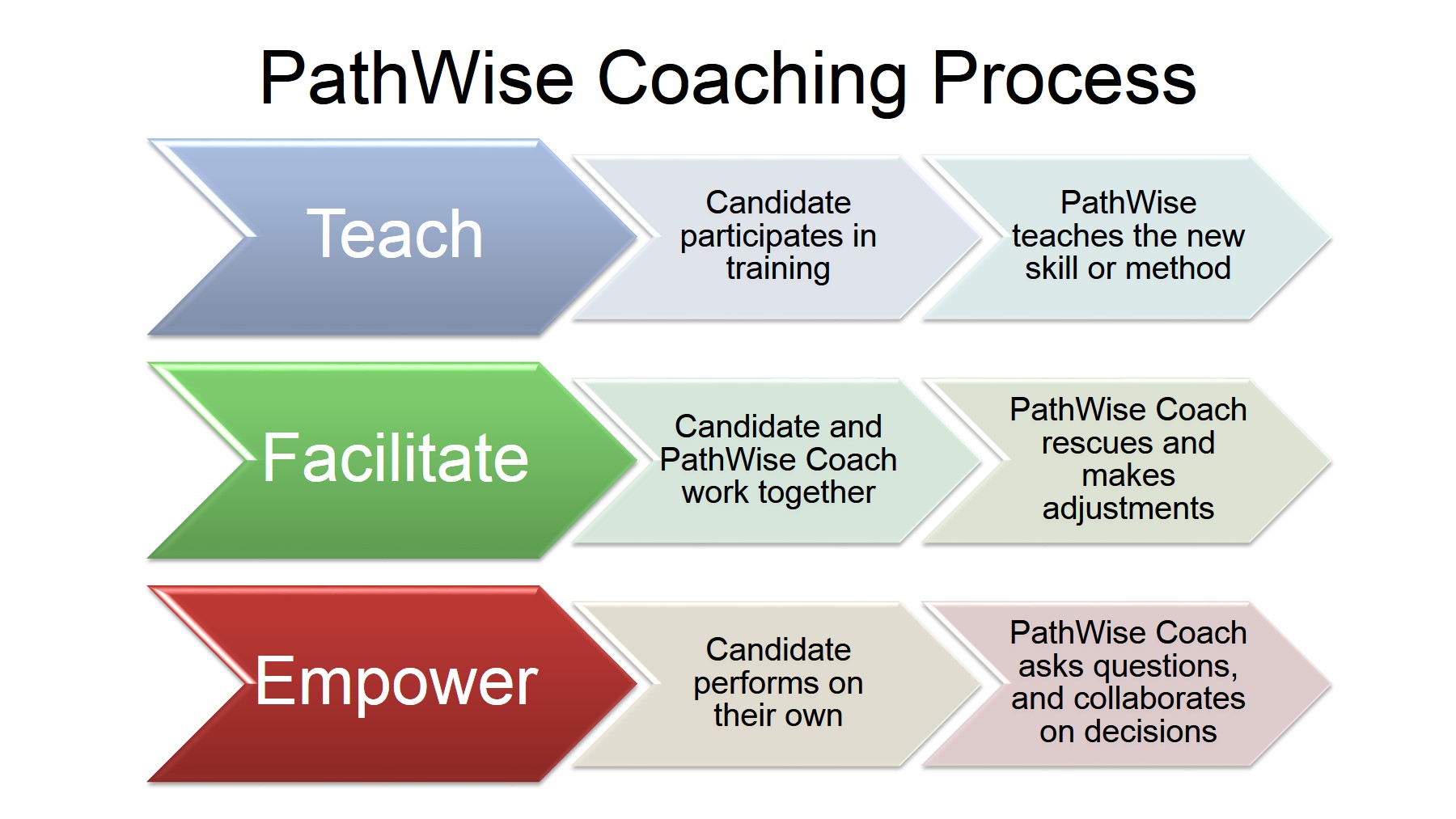 PathWise Coaching Process

Teach

Candidate participates in training

PathWise teaches the new skill or method

Facilitate

Candidate and PathWise Coach work together

PathWise Coach rescues and makes adjustments

Empower

Candidate performs on their own

PathWise Coach asks questions, and collaborates on decisions